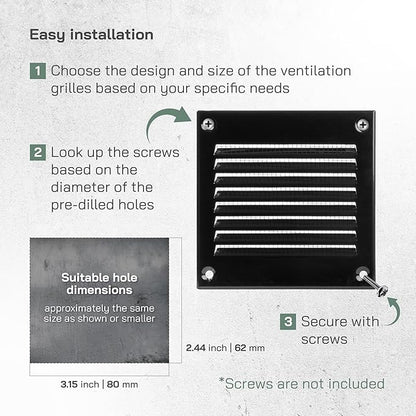 Easy installation

1 Choose the design and size of the ventilation grilles based on your specific needs

2 Look up the screws based on the diameter of the pre-dilled holes

Suitable hole dimensions

approximately the same size as shown or smaller

2.44 inch | 62 mm

3.15 inch | 80 mm

3 Secure with screws

*Screws are not included